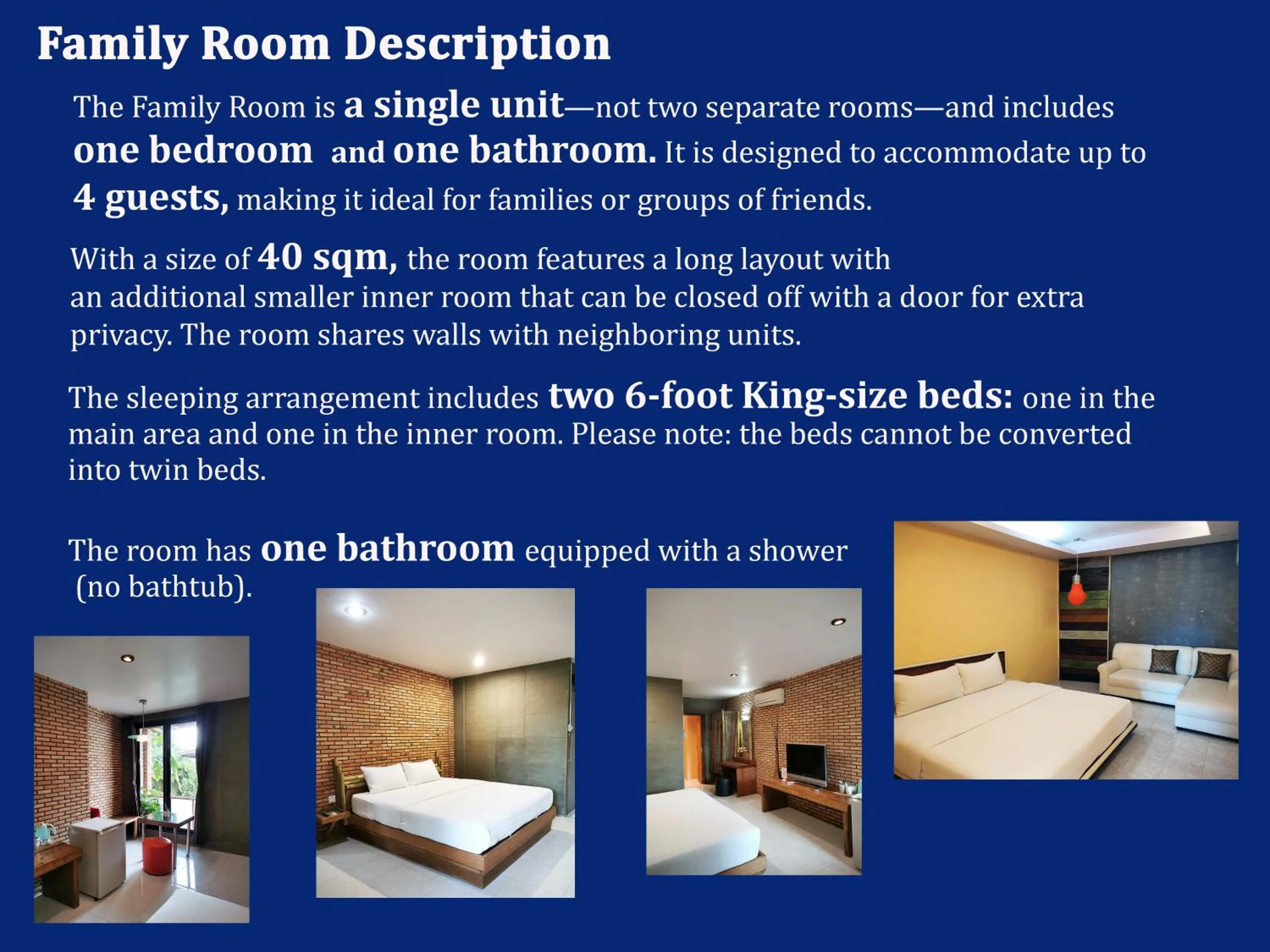 Family Room Description

The Family Room is a single unit—not two separate rooms—and includes one bedroom and one bathroom. It is designed to accommodate up to 4 guests, making it ideal for families or groups of friends.

With a size of 40 sqm, the room features a long layout with an additional smaller inner room that can be closed off with a door for extra privacy. The room shares walls with neighboring units.

The sleeping arrangement includes two 6-foot King-size beds: one in the main area and one in the inner room. Please note: the beds cannot be converted into twin beds.

The room has one bathroom equipped with a shower (no bathtub).